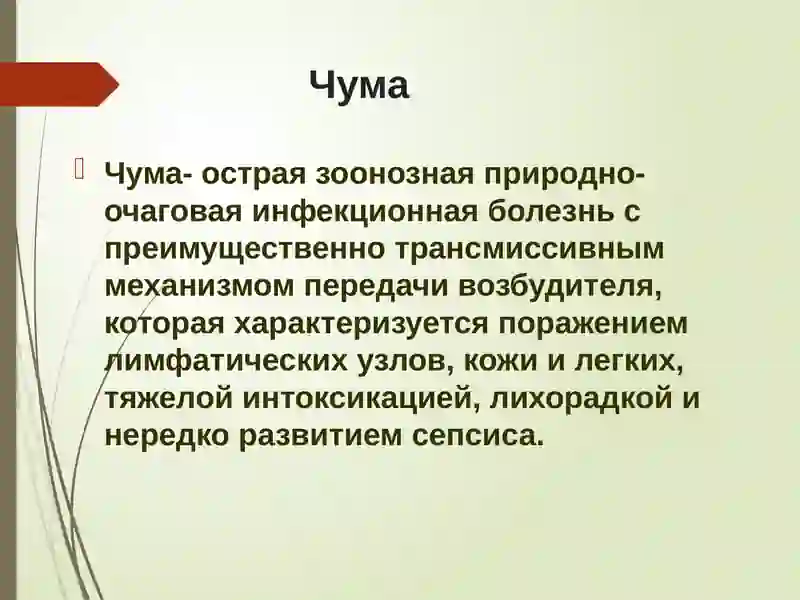 Чума

Чума- острая зоонозная природно-очаговая инфекционная болезнь с преимущественно трансмиссивным механизмом передачи возбудителя, которая характеризуется поражением лимфатических узлов, кожи и легких, тяжелой интоксикацией, лихорадкой и нередко развитием сепсиса.